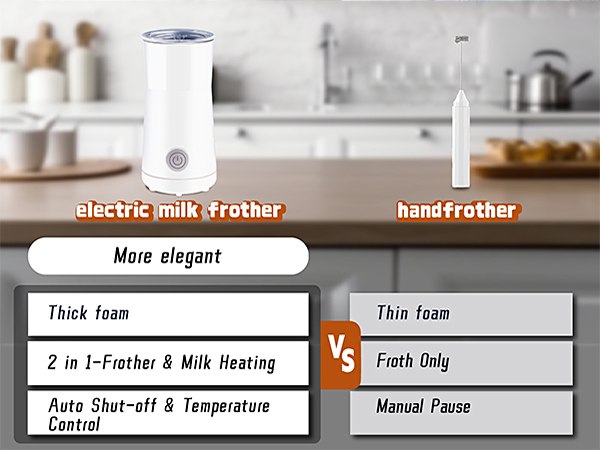 electric milk frother

handfrother

More elegant

Thick foam

2 in 1-Frother & Milk Heating

Auto Shut-off & Temperature Control

VS

Thin foam

Froth Only

Manual Pause